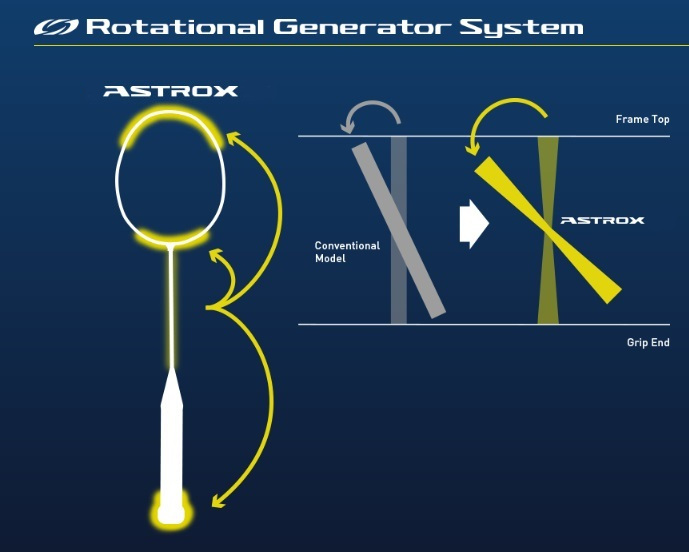 Rotational Generator System

ASTROX

Frame Top

Conventional Model

ASTROX

Grip End